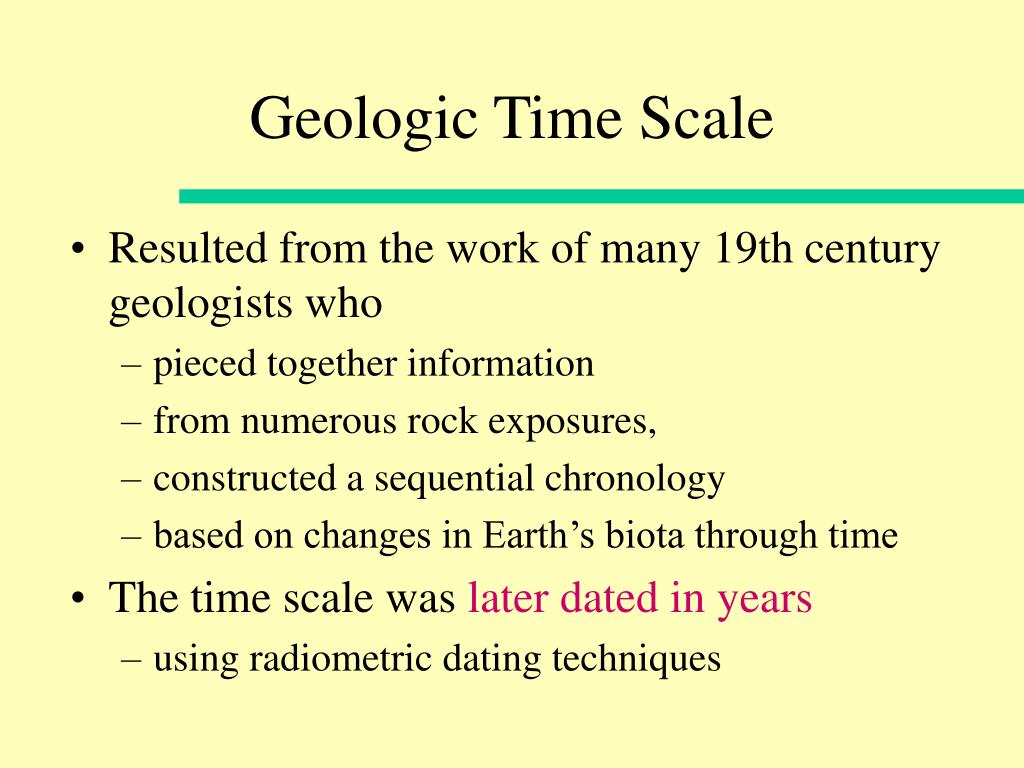 Geologic Time Scale

• Resulted from the work of many 19th century geologists who
– pieced together information
– from numerous rock exposures,
– constructed a sequential chronology
– based on changes in Earth’s biota through time

• The time scale was later dated in years
– using radiometric dating techniques